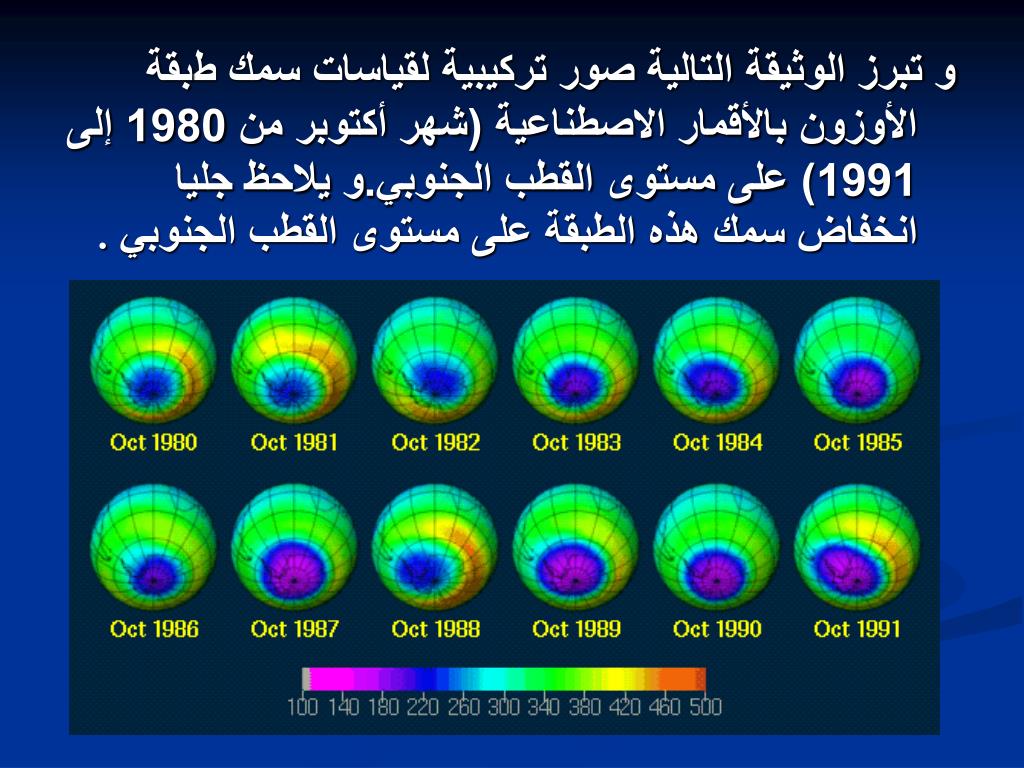 و تبرز الوثيقة التالية صور تركيبية لقياسات سمك طبقة الأوزون بالأقمار الاصطناعية (شهر أكتوبر من 1980 إلى 1991) على مستوى القطب الجنوبي.و يلاحظ جليا انخفاض سمك هذه الطبقة على مستوى القطب الجنوبي .

Oct 1980 Oct 1981 Oct 1982 Oct 1983 Oct 1984 Oct 1985

Oct 1986 Oct 1987 Oct 1988 Oct 1989 Oct 1990 Oct 1991

100 140 180 220 260 300 340 380 420 460 500